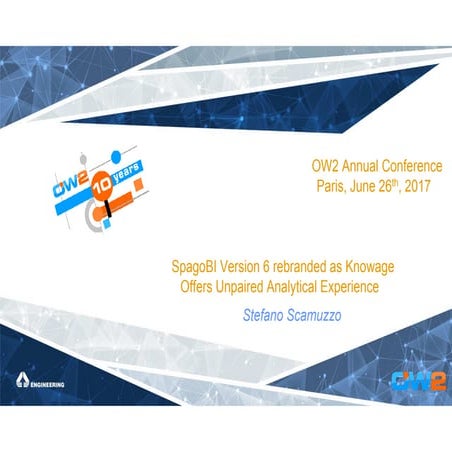 OW2 10 years

OW2 Annual Conference
Paris, June 26$^{th}$, 2017

SpagoBI Version 6 rebranded as Knowage
Offers Unpaired Analytical Experience

Stefano Scamuzzo

ENGINEERING

OW2